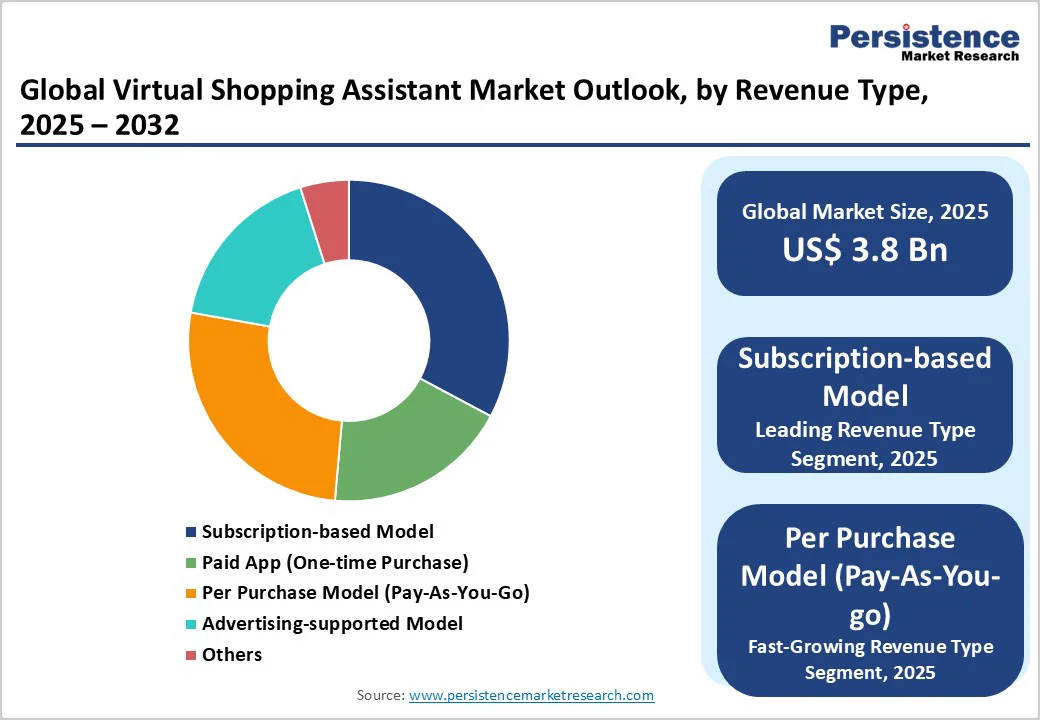 Persistence
Market Research

Global Virtual Shopping Assistant Market Outlook, by Revenue Type, 2025 – 2032

Subscription-based Model
Paid App (One-time Purchase)
Per Purchase Model (Pay-As-You-Go)
Advertising-supported Model
Others

Global Market Size, 2025
US$ 3.8 Bn

Subscription-based Model
Leading Revenue Type Segment, 2025

Per Purchase Model (Pay-As-You-go)
Fast-Growing Revenue Type Segment, 2025

Source: www.persistencemarketresearch.com